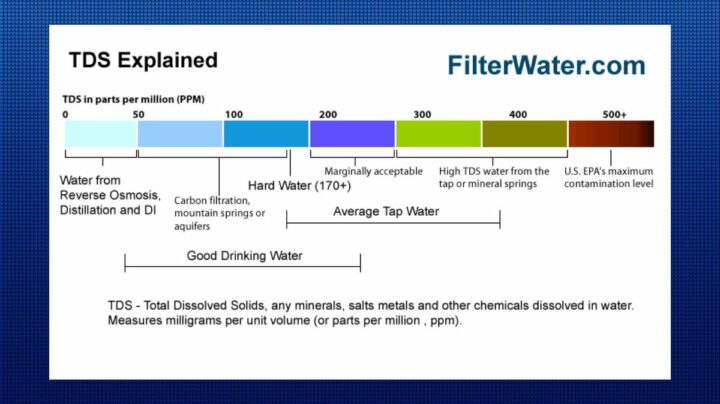 TDS Explained

FilterWater.com

TDS in parts per million (PPM)

0 50 100 200 300 400 500+

Water from Reverse Osmosis, Distillation and DI

Carbon filtration, mountain springs or aquifers

Hard Water (170+)

Marginally acceptable

High TDS water from the tap or mineral springs

U.S. EPA's maximum contamination level

Average Tap Water

Good Drinking Water

TDS - Total Dissolved Solids, any minerals, salts metals and other chemicals dissolved in water. Measures milligrams per unit volume (or parts per million , ppm).